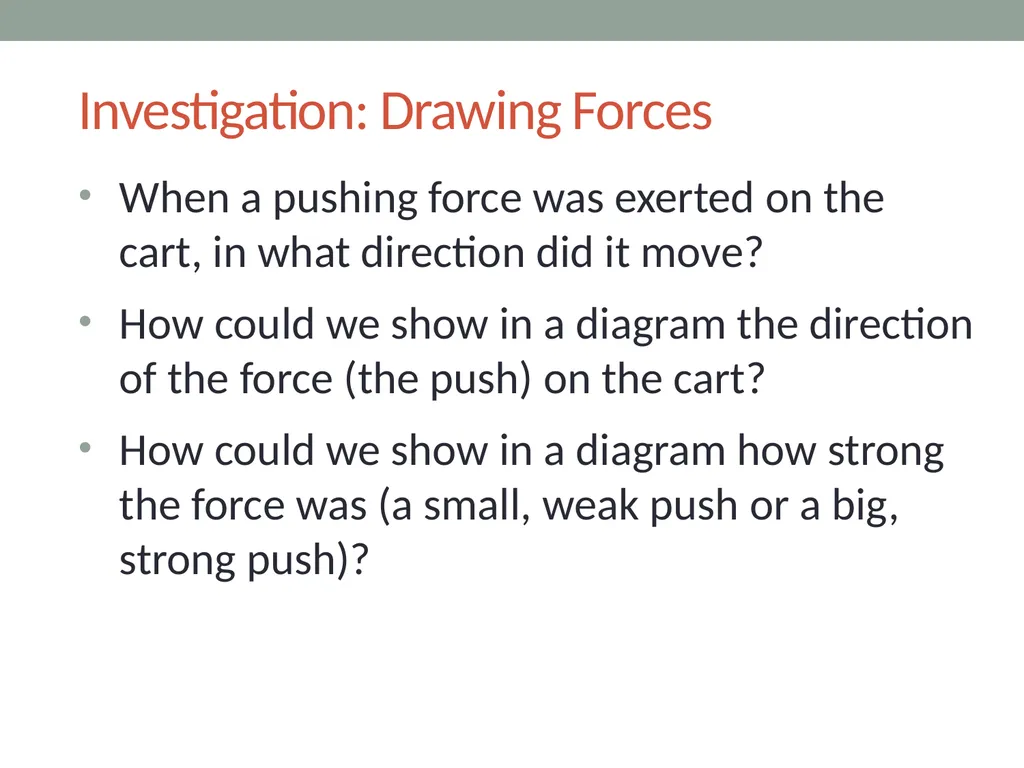 Investigation: Drawing Forces

• When a pushing force was exerted on the cart, in what direction did it move?

• How could we show in a diagram the direction of the force (the push) on the cart?

• How could we show in a diagram how strong the force was (a small, weak push or a big, strong push)?